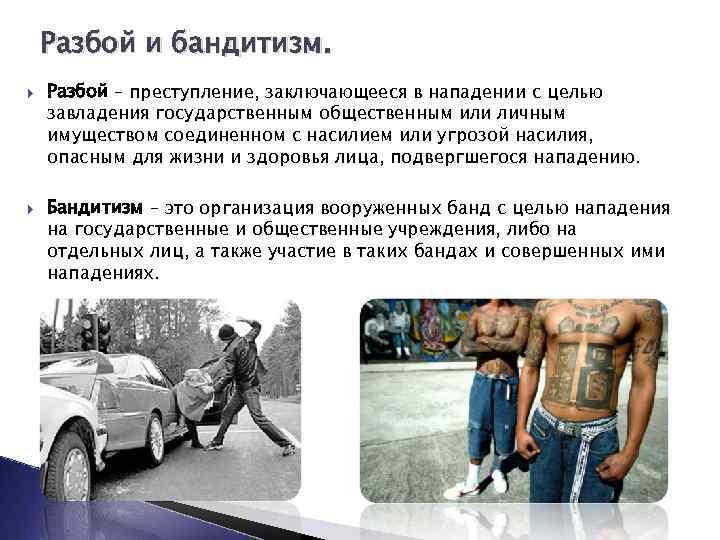 Разбой и бандитизм.

Разбой – преступление, заключающееся в нападении с целью завладения государственным общественным или личным имуществом соединенном с насилием или угрозой насилия, опасным для жизни и здоровья лица, подвергшегося нападению.

Бандитизм – это организация вооруженных банд с целью нападения на государственные и общественные учреждения, либо на отдельных лиц, а также участие в таких бандах и совершенных ими нападениях.